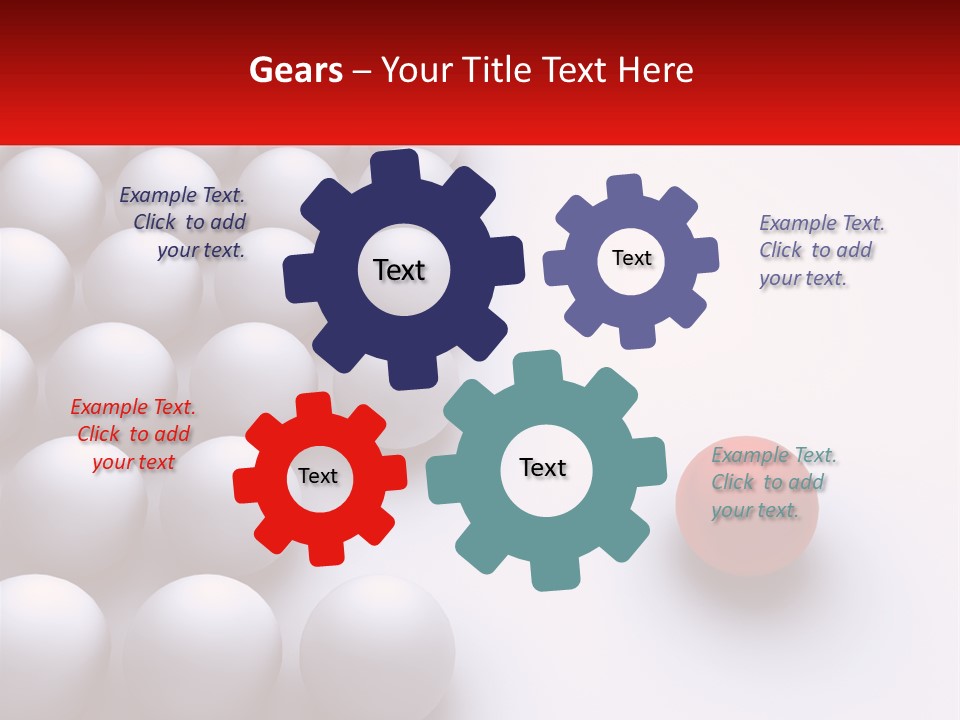 Gears – Your Title Text Here

Example Text. Click to add your text.

Text

Text

Example Text. Click to add your text.

Example Text. Click to add your text

Text

Text

Example Text. Click to add your text.